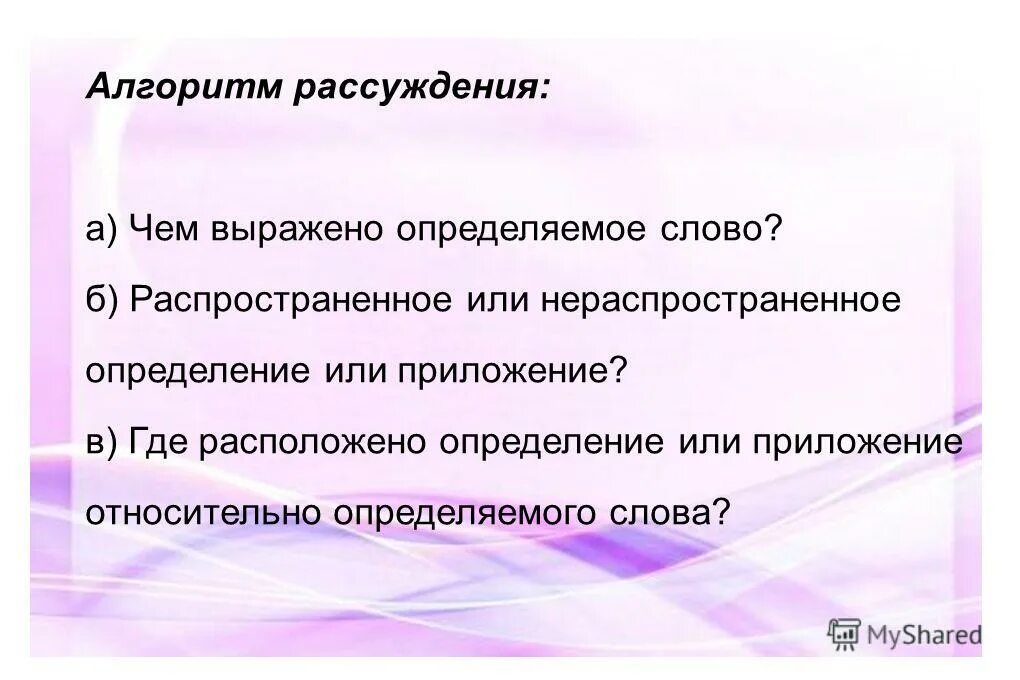 Алгоритм рассуждения:

а) Чем выражено определяемое слово?

б) Распространенное или нераспространенное определение или приложение?

в) Где расположено определение или приложение относительно определяемого слова?

MyShared